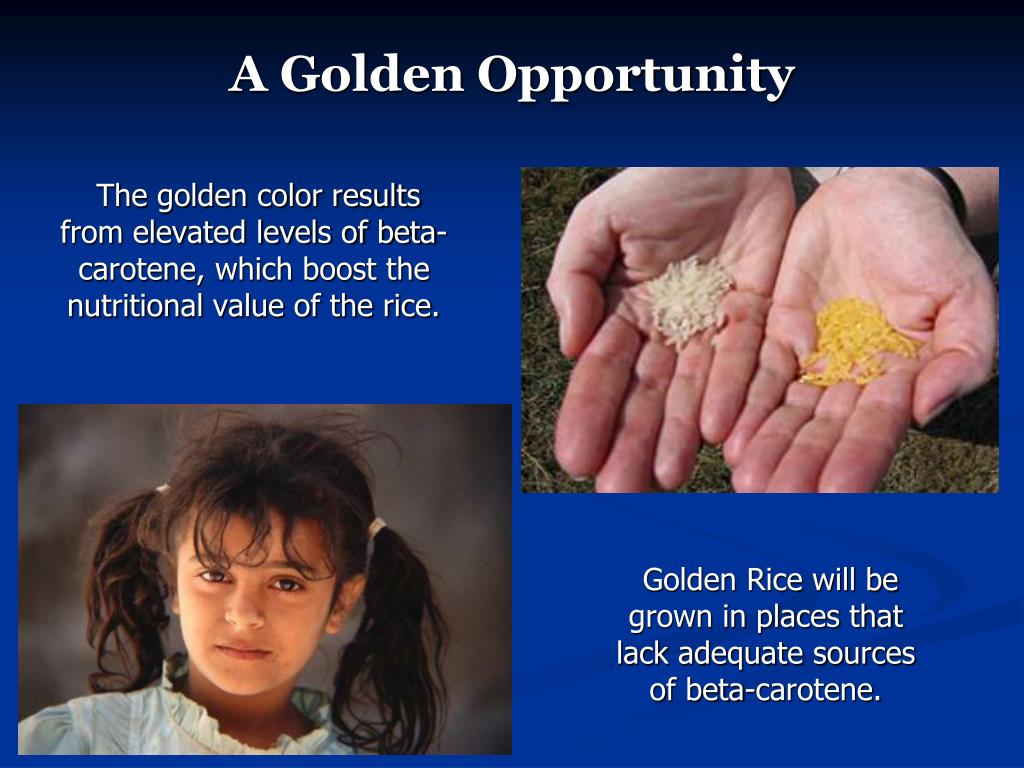 A Golden Opportunity

The golden color results from elevated levels of beta-carotene, which boost the nutritional value of the rice.

Golden Rice will be grown in places that lack adequate sources of beta-carotene.